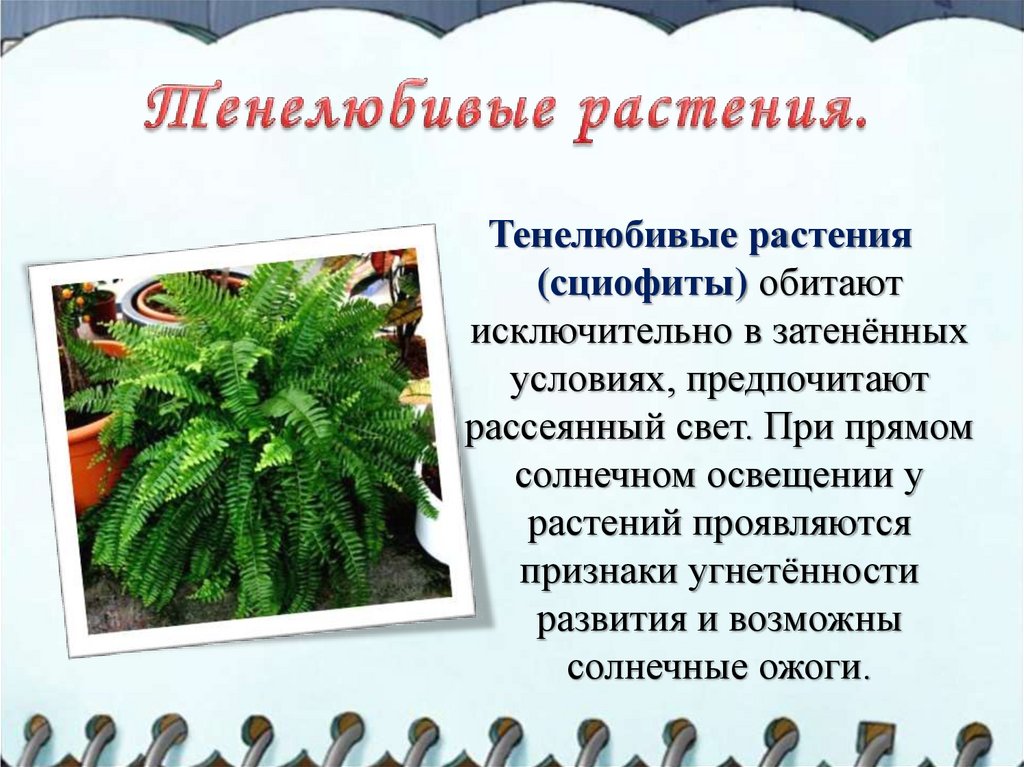 Тенелюбивые растения.

Тенелюбивые растения (сциофиты) обитают исключительно в затенённых условиях, предпочитают рассеянный свет. При прямом солнечном освещении у растений проявляются признаки угнетённости развития и возможны солнечные ожоги.